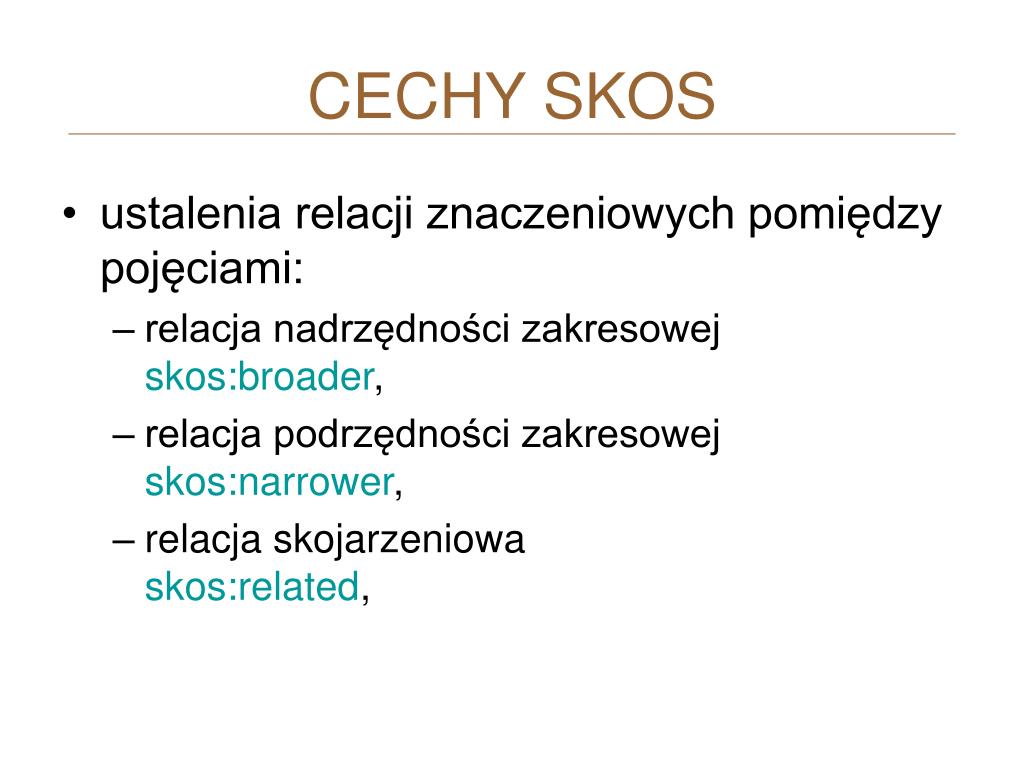 CECHY SKOS

• ustalenia relacji znaczeniowych pomiędzy pojęciami:

– relacja nadrzędności zakresowej skos:broader,

– relacja podrzędności zakresowej skos:narrower,

– relacja skojarzeniowa skos:related,